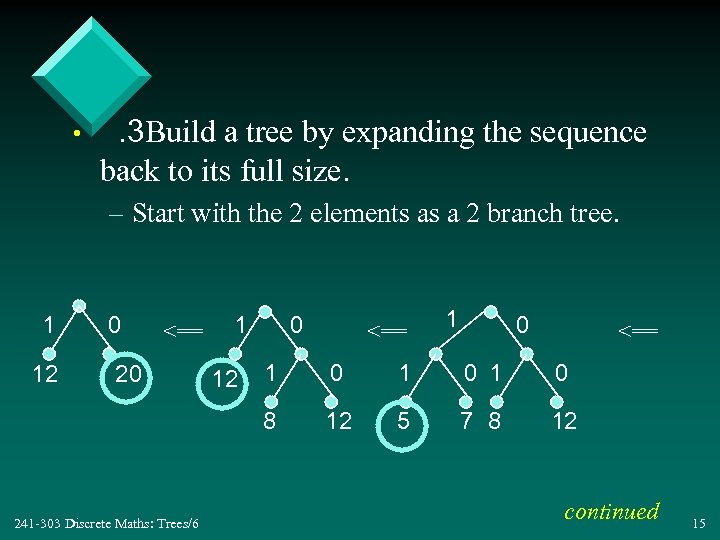 • .3Build a tree by expanding the sequence back to its full size.

– Start with the 2 elements as a 2 branch tree.

1 0
12 20

<==

1 0
12
1 0
8 12

<==

1 0
1 0 1 0
5 7 8 12

<==

continued

241-303 Discrete Maths: Trees/6

15